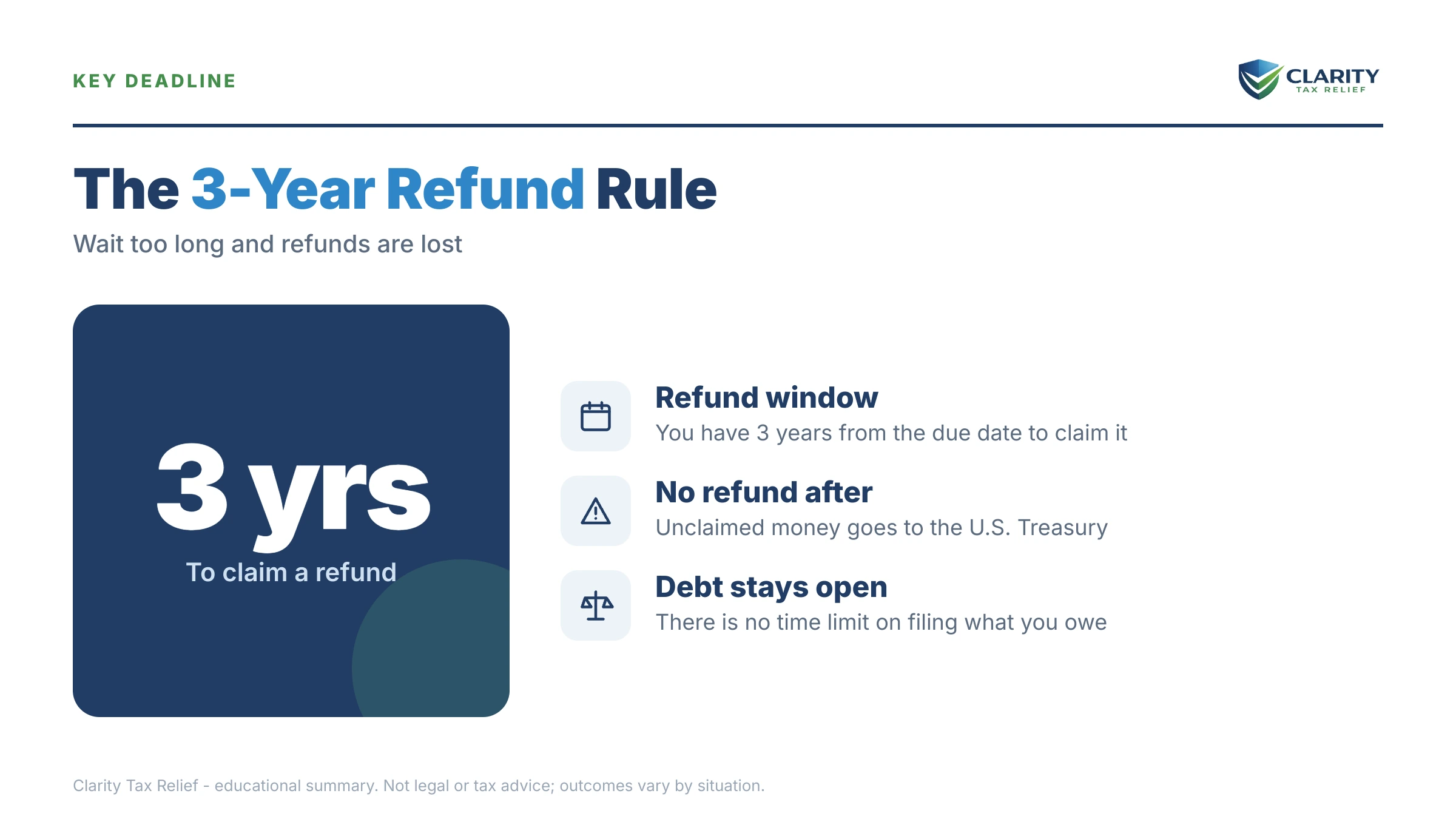 KEY DEADLINE

CLARITY
TAX RELIEF

The 3-Year Refund Rule

Wait too long and refunds are lost

3 yrs

To claim a refund

Refund window

You have 3 years from the due date to claim it

No refund after

Unclaimed money goes to the U.S. Treasury

Debt stays open

There is no time limit on filing what you owe

Clarity Tax Relief - educational summary. Not legal or tax advice; outcomes vary by situation.